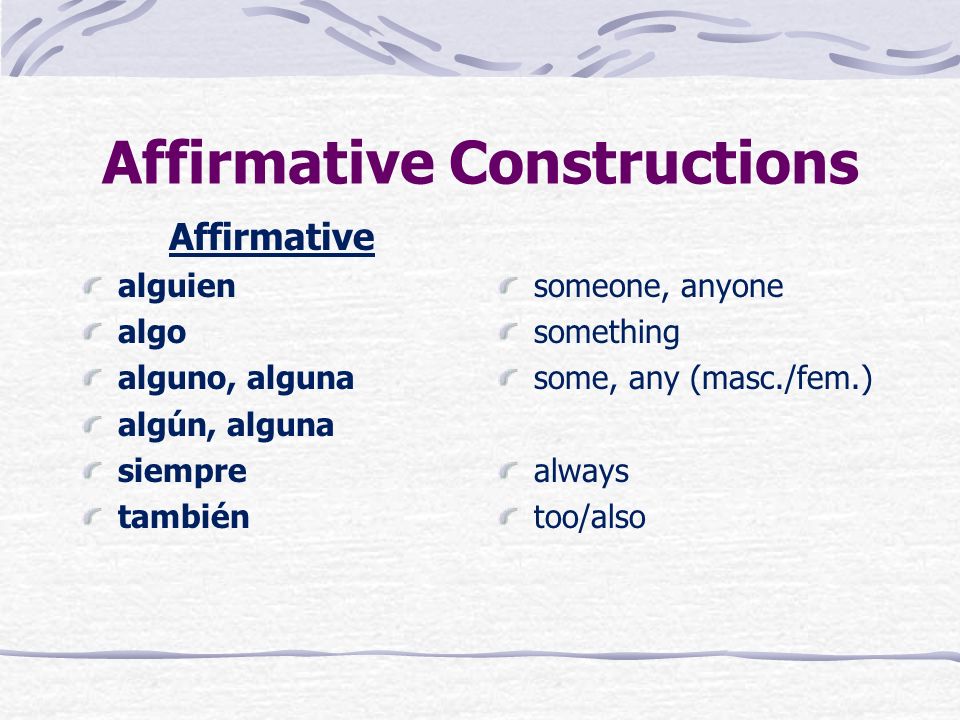 Affirmative Constructions

Affirmative

alguien
algo
alguno, alguna
algún, alguna
siempre
también

someone, anyone
something
some, any (masc./fem.)

always
too/also